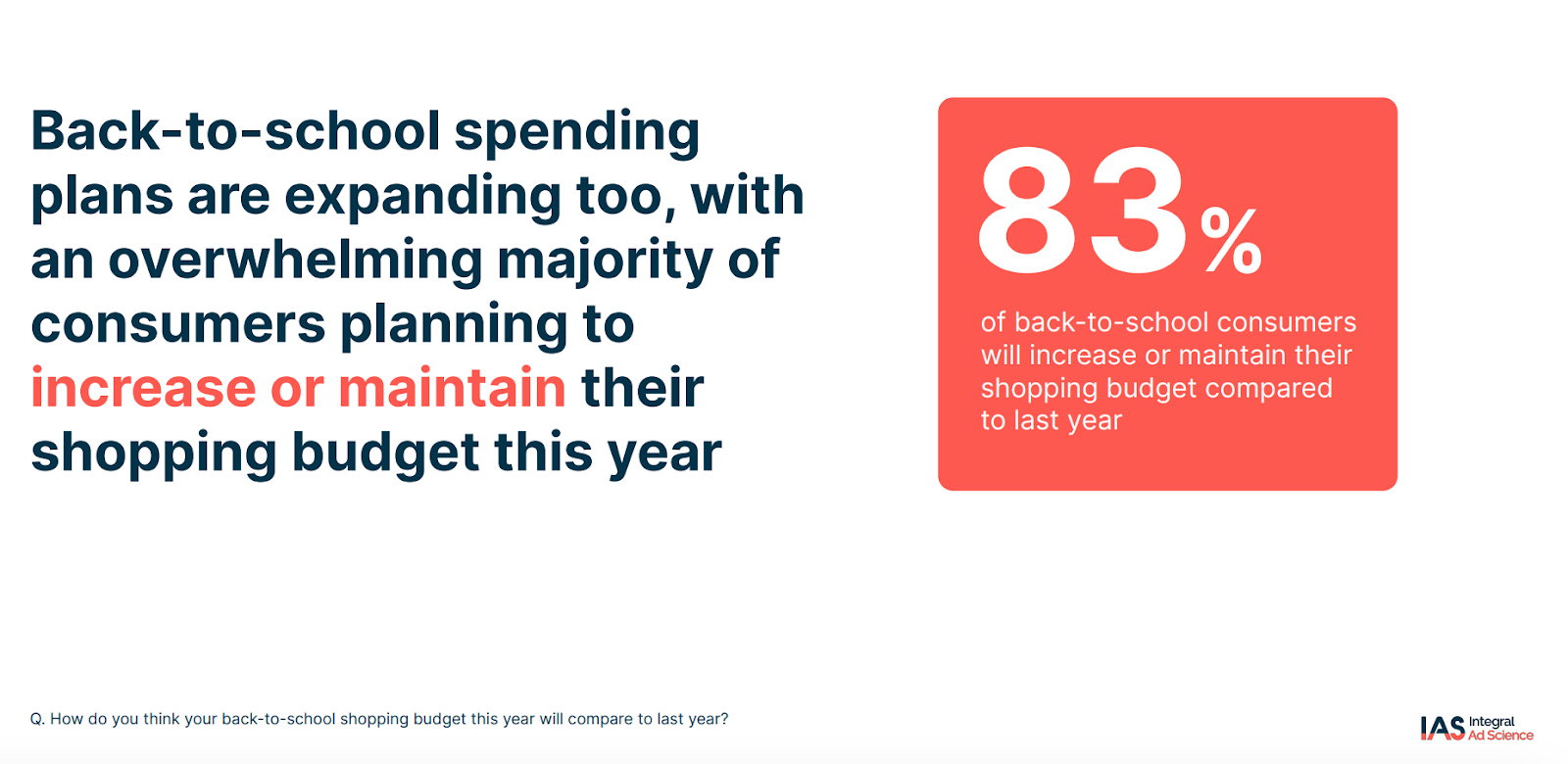 Back-to-school spending plans are expanding too, with an overwhelming majority of consumers planning to increase or maintain their shopping budget this year

83%

of back-to-school consumers will increase or maintain their shopping budget compared to last year

Q. How do you think your back-to-school shopping budget this year will compare to last year?

IAS Integral Ad Science